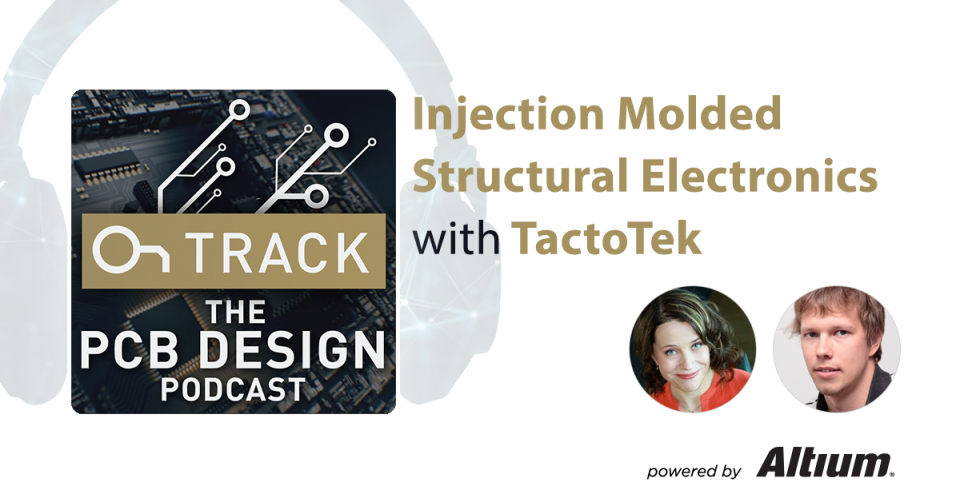 On TRACK
THE PCB DESIGN PODCAST

Injection Molded Structural Electronics with TactoTek

powered by Altium.